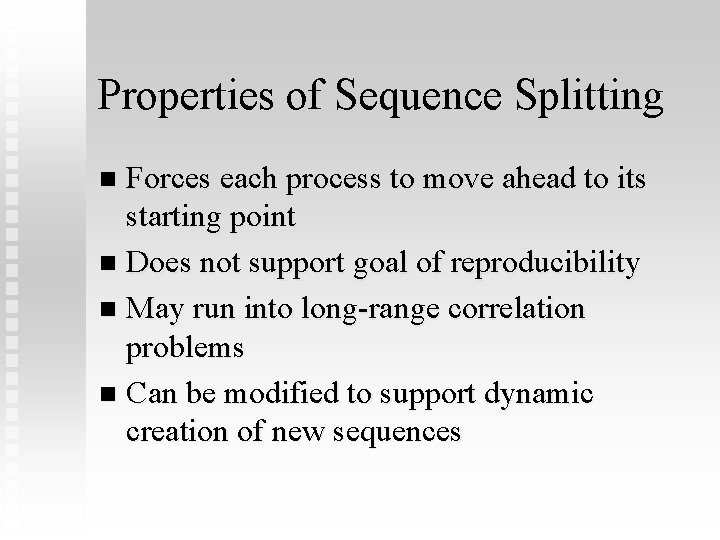 Properties of Sequence Splitting

■ Forces each process to move ahead to its starting point

■ Does not support goal of reproducibility

■ May run into long-range correlation problems

■ Can be modified to support dynamic creation of new sequences